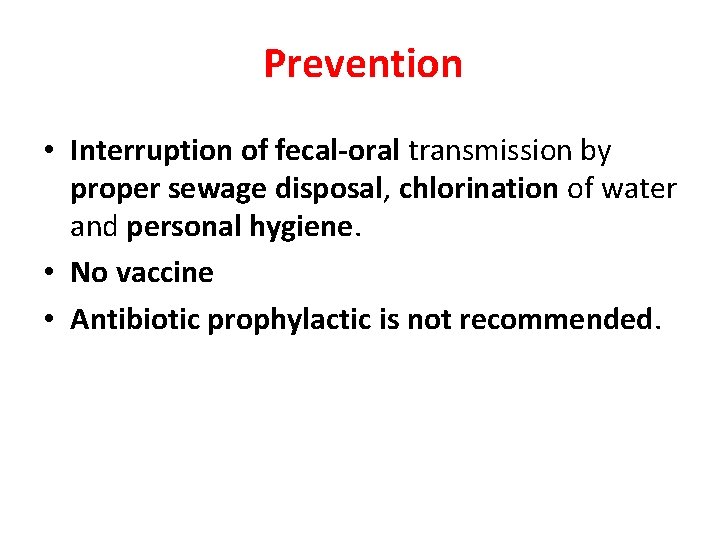 Prevention

• Interruption of fecal-oral transmission by proper sewage disposal, chlorination of water and personal hygiene.
• No vaccine
• Antibiotic prophylactic is not recommended.